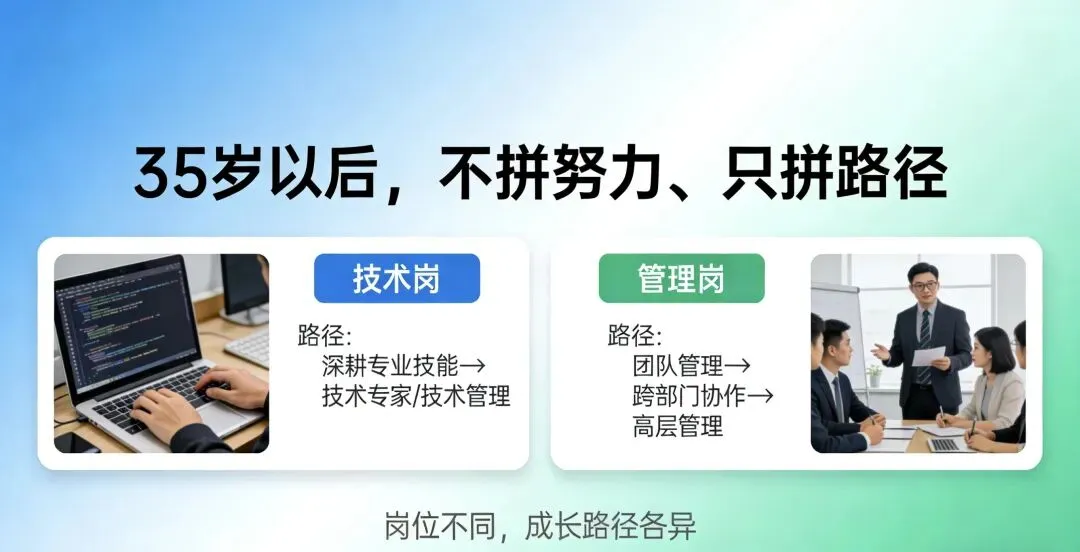 35岁以后，不拼努力、只拼路径

技术岗

路径:
深耕专业技能→
技术专家/技术管理

管理岗

路径:
团队管理→
跨部门协作→
高层管理

岗位不同，成长路径各异